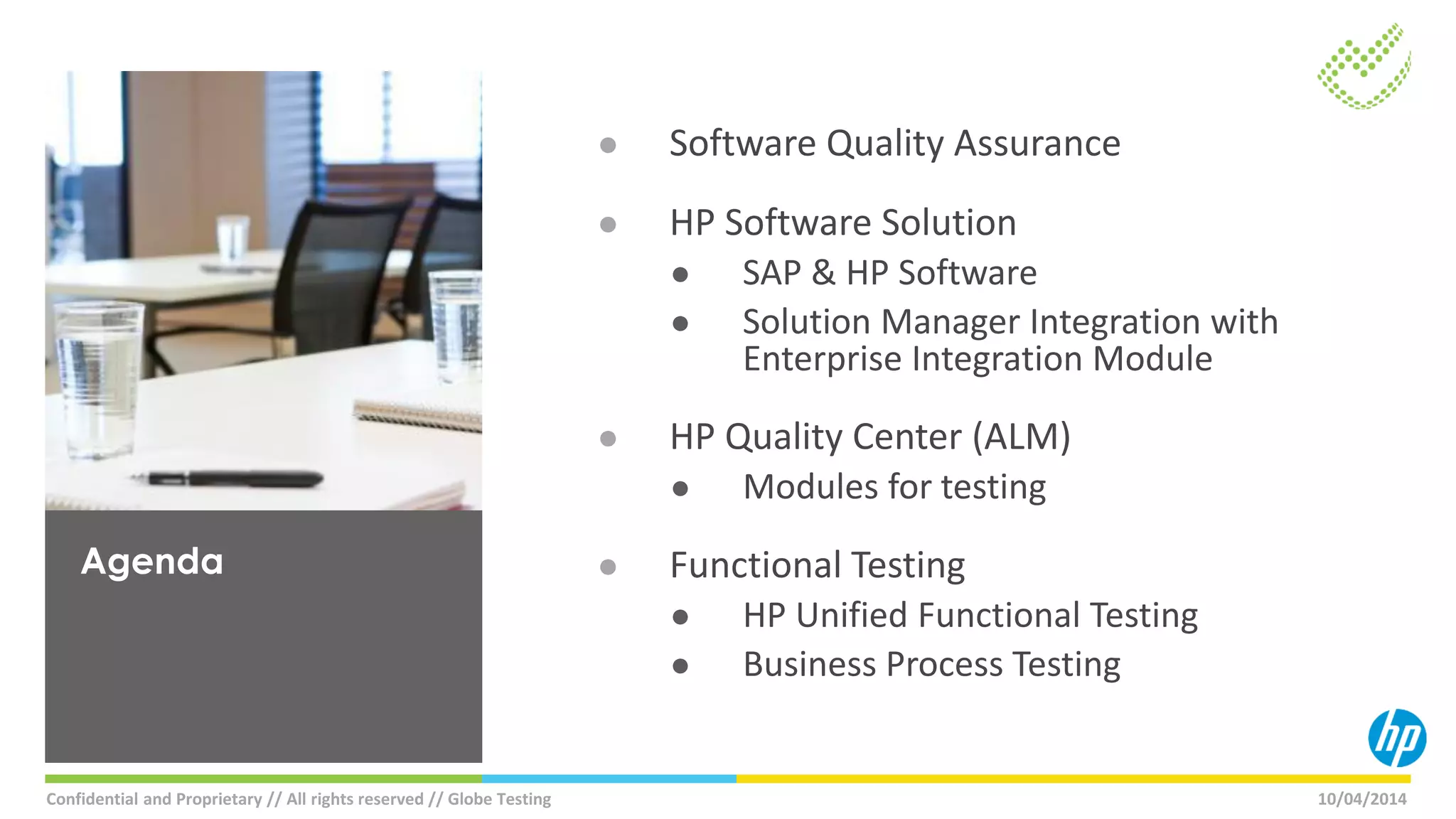 Agenda

- Software Quality Assurance
- HP Software Solution
  - SAP & HP Software
  - Solution Manager Integration with Enterprise Integration Module
- HP Quality Center (ALM)
  - Modules for testing
- Functional Testing
  - HP Unified Functional Testing
  - Business Process Testing

hp

Confidential and Proprietary // All rights reserved // Globe Testing

10/04/2014